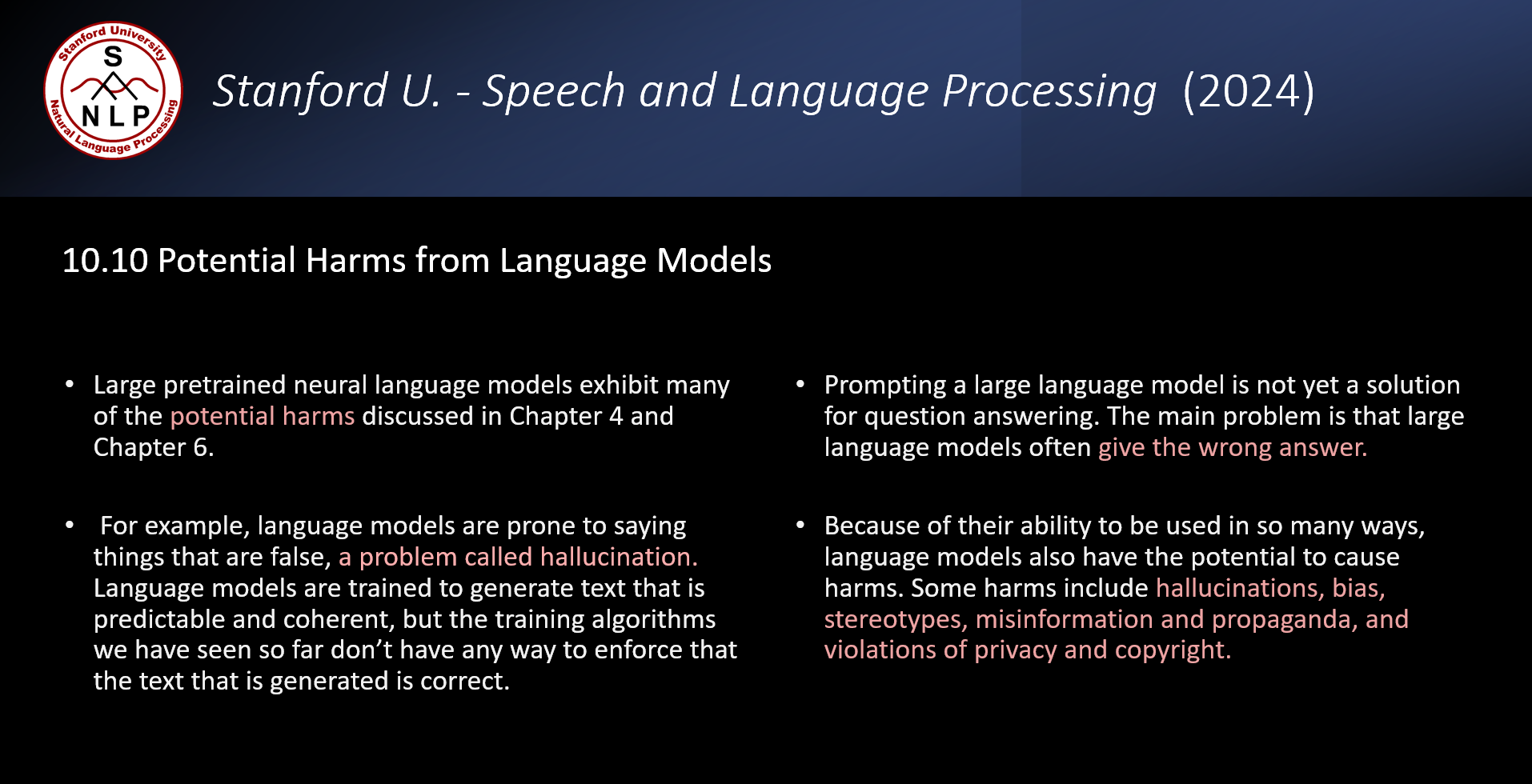 Stanford University
S
NLP
Natural Language Processing

Stanford U. - Speech and Language Processing (2024)

10.10 Potential Harms from Language Models

• Large pretrained neural language models exhibit many of the potential harms discussed in Chapter 4 and Chapter 6.

• For example, language models are prone to saying things that are false, a problem called hallucination. Language models are trained to generate text that is predictable and coherent, but the training algorithms we have seen so far don't have any way to enforce that the text that is generated is correct.

• Prompting a large language model is not yet a solution for question answering. The main problem is that large language models often give the wrong answer.

• Because of their ability to be used in so many ways, language models also have the potential to cause harms. Some harms include hallucinations, bias, stereotypes, misinformation and propaganda, and violations of privacy and copyright.